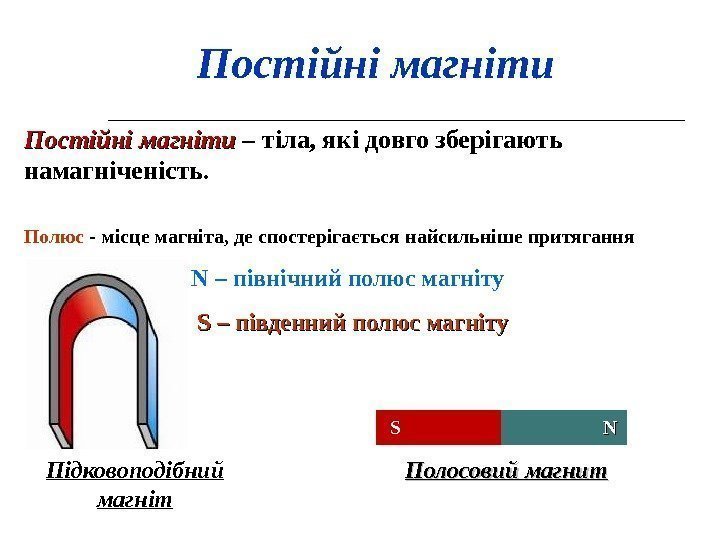 Постійні магніти

Постійні магніти – тіла, які довго зберігають намагніченість.

Полюс - місце магніта, де спостерігається найсильніше притягання

N – північний полюс магніту

S – південний полюс магніту

S N

Підковоподібний магніт

Полосовий магнит